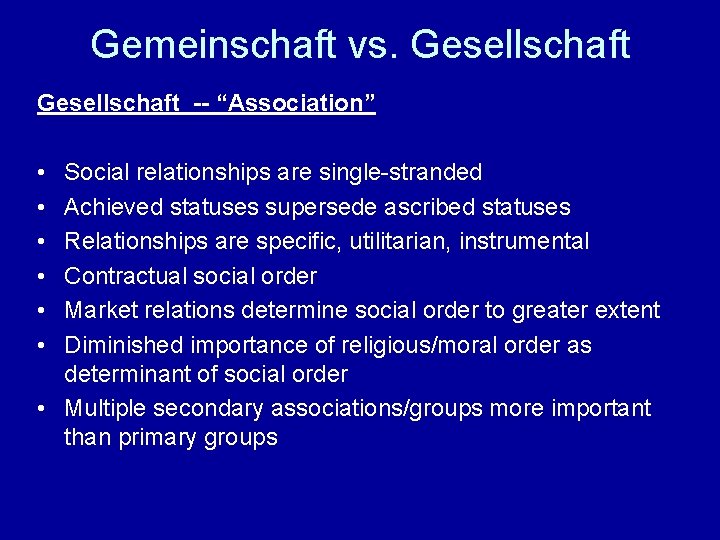 Gemeinschaft vs. Gesellschaft

Gesellschaft -- “Association”

• Social relationships are single-stranded
• Achieved statuses supersede ascribed statuses
• Relationships are specific, utilitarian, instrumental
• Contractual social order
• Market relations determine social order to greater extent
• Diminished importance of religious/moral order as determinant of social order
• Multiple secondary associations/groups more important than primary groups